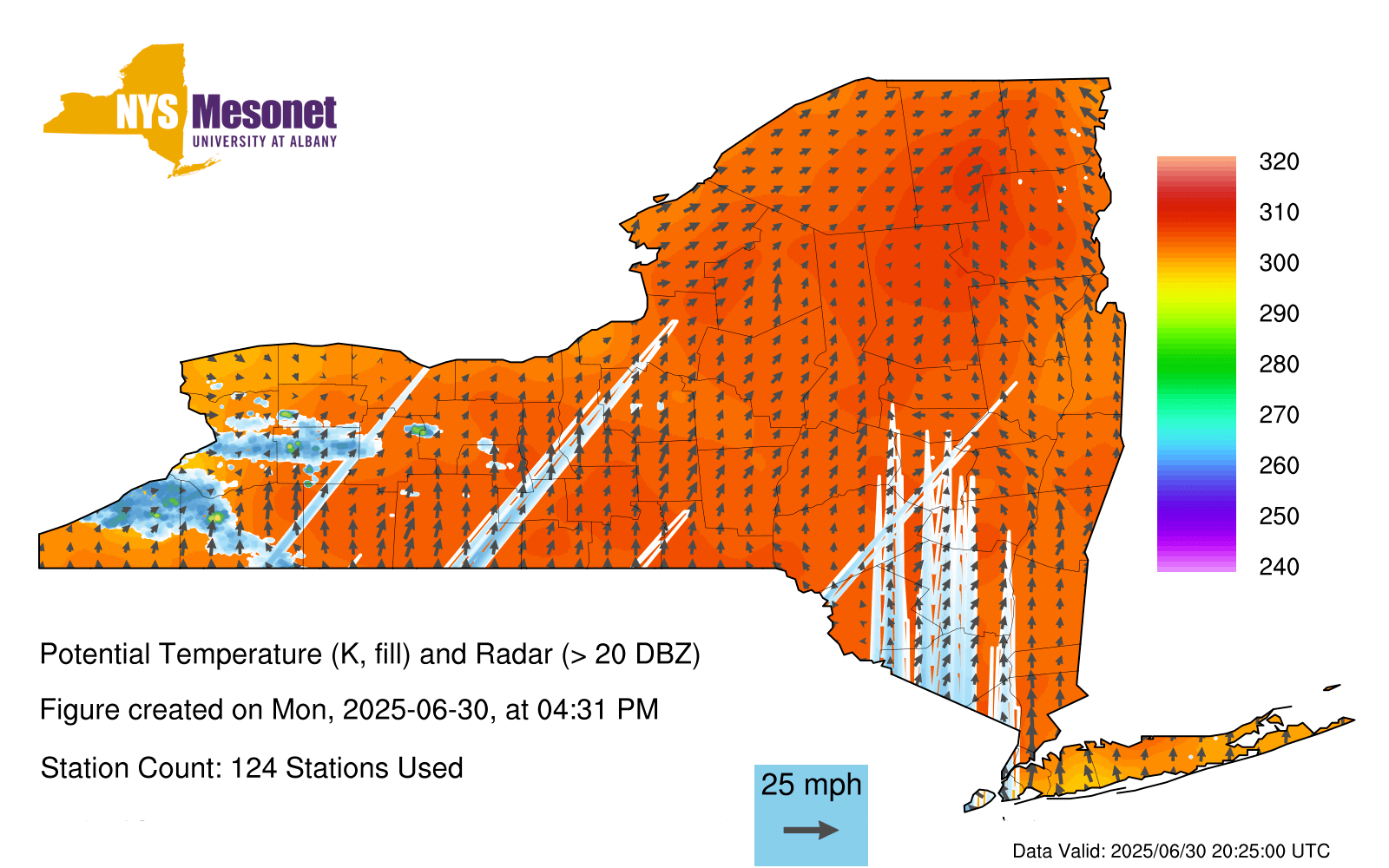 NYS Mesonet
UNIVERSITY AT ALBANY

320
310
300
290
280
270
260
250
240

Potential Temperature (K, fill) and Radar (> 20 DBZ)

Figure created on Mon, 2025-06-30, at 04:31 PM

Station Count: 124 Stations Used

25 mph

Data Valid: 2025/06/30 20:25:00 UTC